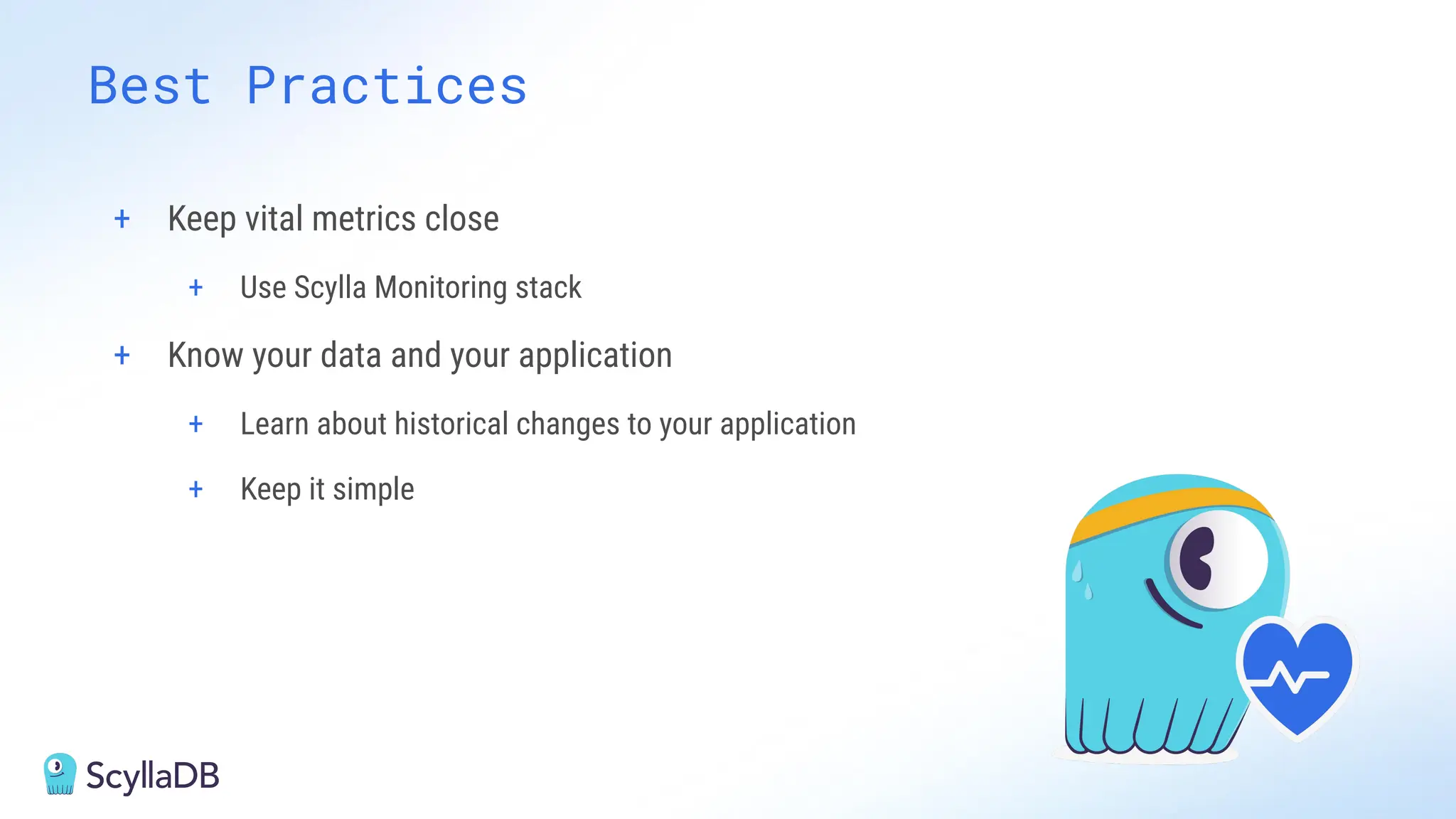 Best Practices

+ Keep vital metrics close

+ Use Scylla Monitoring stack

+ Know your data and your application

+ Learn about historical changes to your application

+ Keep it simple

ScyllaDB